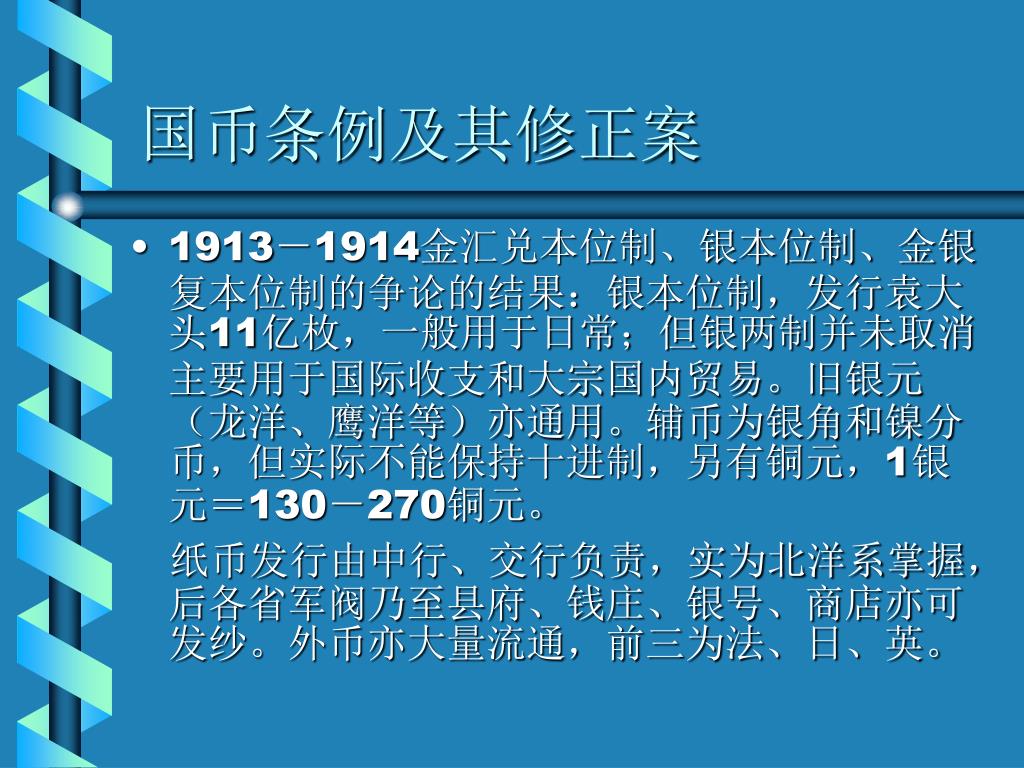 国币条例及其修正案

• 1913－1914金汇兑本位制、银本位制、金银复本位制的争论的结果：银本位制，发行袁大头11亿枚，一般用于日常；但银两制并未取消主要用于国际收支和大宗国内贸易。旧银元（龙洋、鹰洋等）亦通用。辅币为银角和镍分币，但实际不能保持十进制，另有铜元，1银元＝130－270铜元。

纸币发行由中行、交行负责，实为北洋系掌握，后各省军阀乃至县府、钱庄、银号、商店亦可发纱。外币亦大量流通，前三为法、日、英。